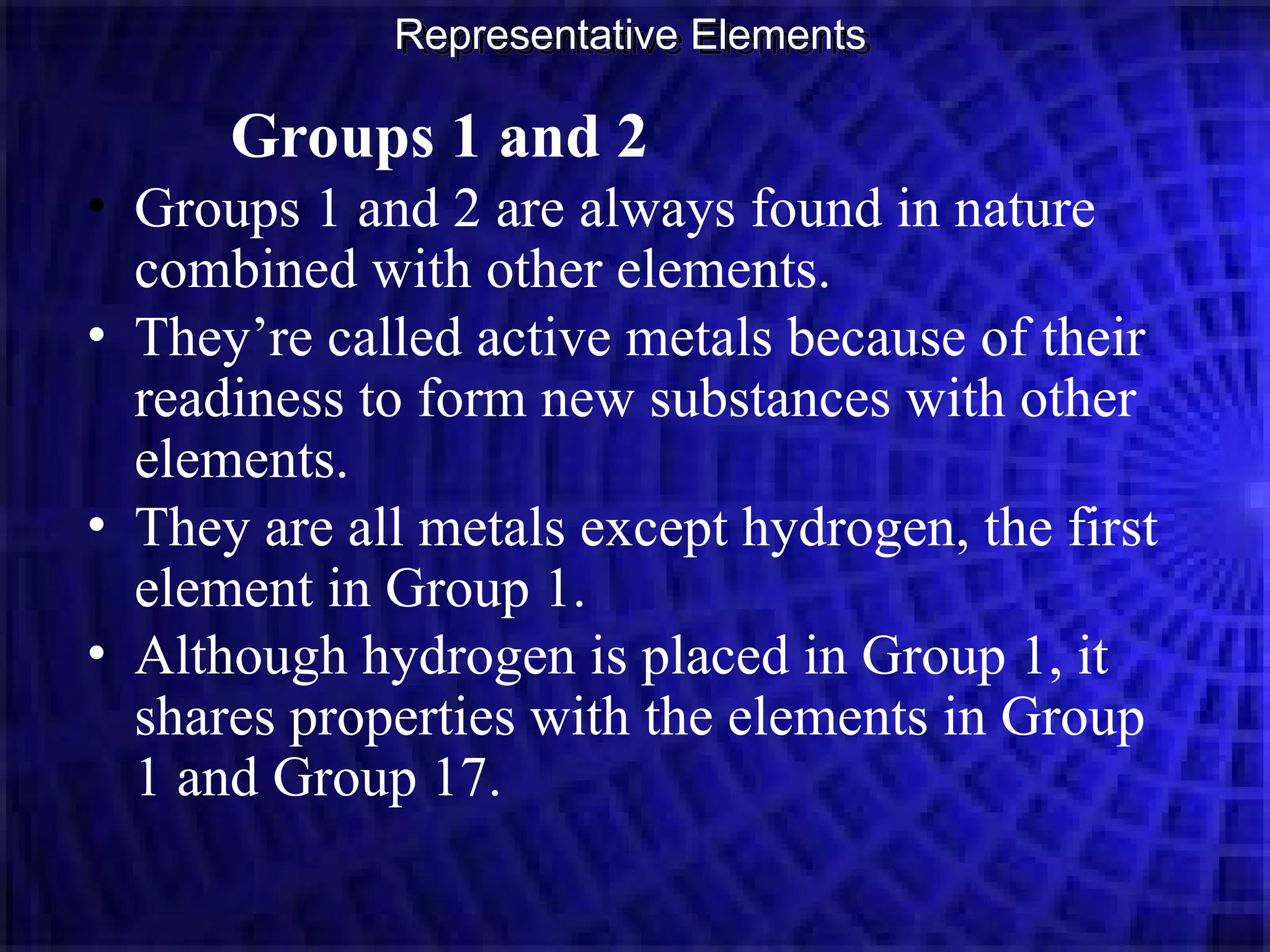 Representative Elements

Groups 1 and 2

• Groups 1 and 2 are always found in nature combined with other elements.
• They’re called active metals because of their readiness to form new substances with other elements.
• They are all metals except hydrogen, the first element in Group 1.
• Although hydrogen is placed in Group 1, it shares properties with the elements in Group 1 and Group 17.